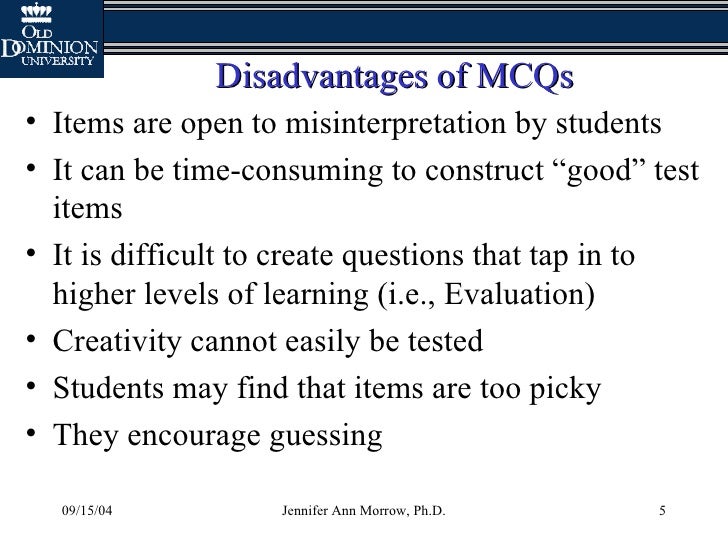 OLD DOMINION UNIVERSITY

Disadvantages of MCQs

• Items are open to misinterpretation by students
• It can be time-consuming to construct “good” test items
• It is difficult to create questions that tap in to higher levels of learning (i.e., Evaluation)
• Creativity cannot easily be tested
• Students may find that items are too picky
• They encourage guessing

09/15/04 Jennifer Ann Morrow, Ph.D. 5